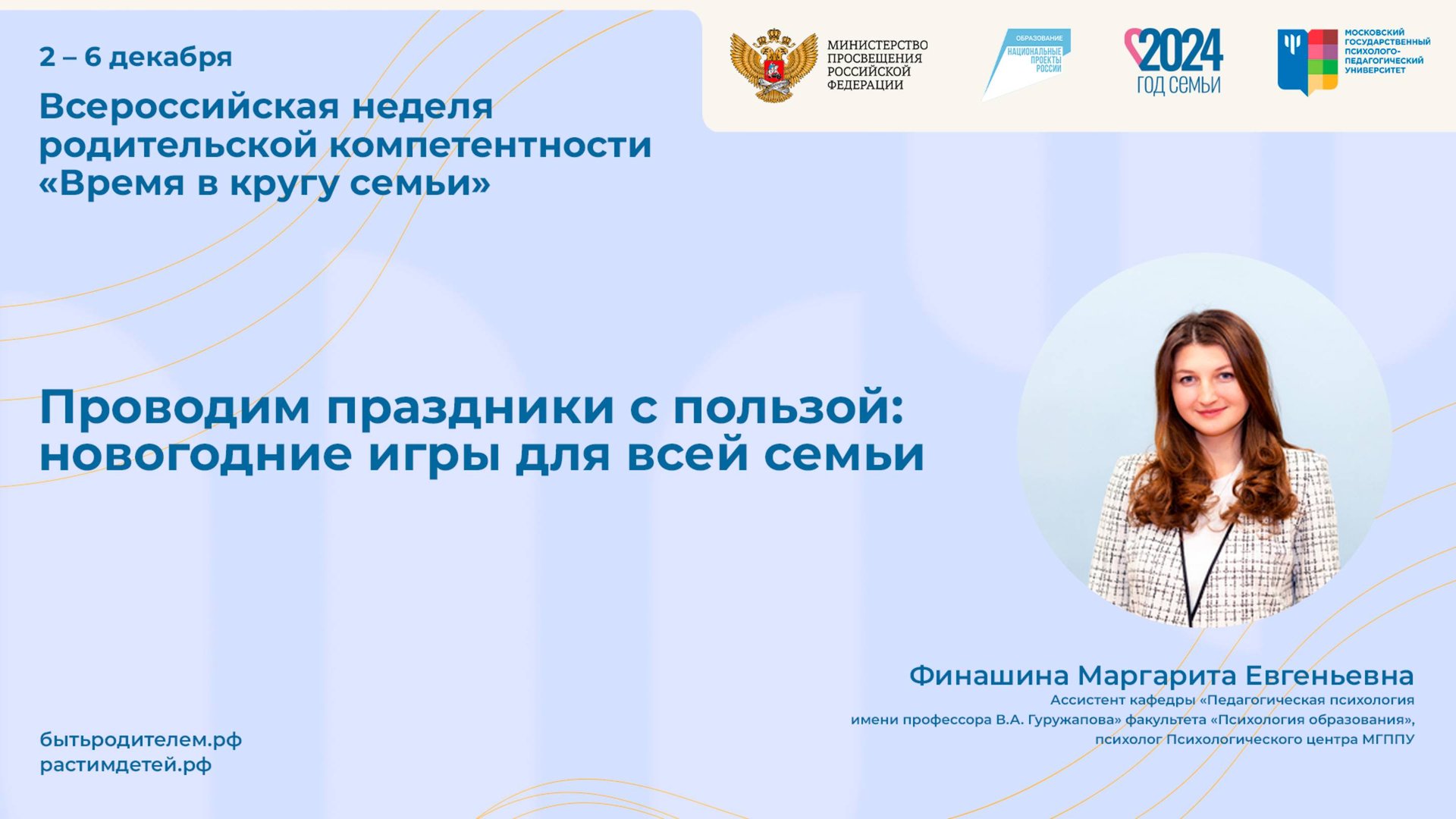 2 – 6 декабря

Всероссийская неделя родительской компетентности «Время в кругу семьи»

МИНИСТЕРСТВО ПРОСВЕЩЕНИЯ РОССИЙСКОЙ ФЕДЕРАЦИИ

ОБРАЗОВАНИЕ
НАЦИОНАЛЬНЫЕ ПРОЕКТЫ РОССИИ

2024
ГОД СЕМЬИ

МОСКОВСКИЙ ГОСУДАРСТВЕННЫЙ ПСИХОЛОГО-ПЕДАГОГИЧЕСКИЙ УНИВЕРСИТЕТ

Проводим праздники с пользой: новогодние игры для всей семьи

Финашина Маргарита Евгеньевна
Ассистент кафедры «Педагогическая психология имени профессора В.А. Гуружапова» факультета «Психология образования», психолог Психологического центра МГППУ

бытьродителем.рф
растимдетей.рф